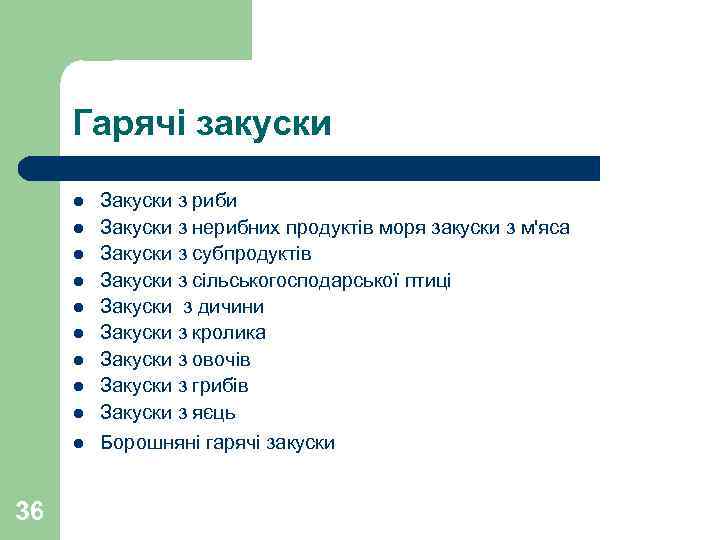 Гарячі закуски

- Закуски з риби
- Закуски з нерибних продуктів моря закуски з м'яса
- Закуски з субпродуктів
- Закуски з сільськогосподарської птиці
- Закуски з дичини
- Закуски з кролика
- Закуски з овочів
- Закуски з грибів
- Закуски з яєць
- Борошняні гарячі закуски

36